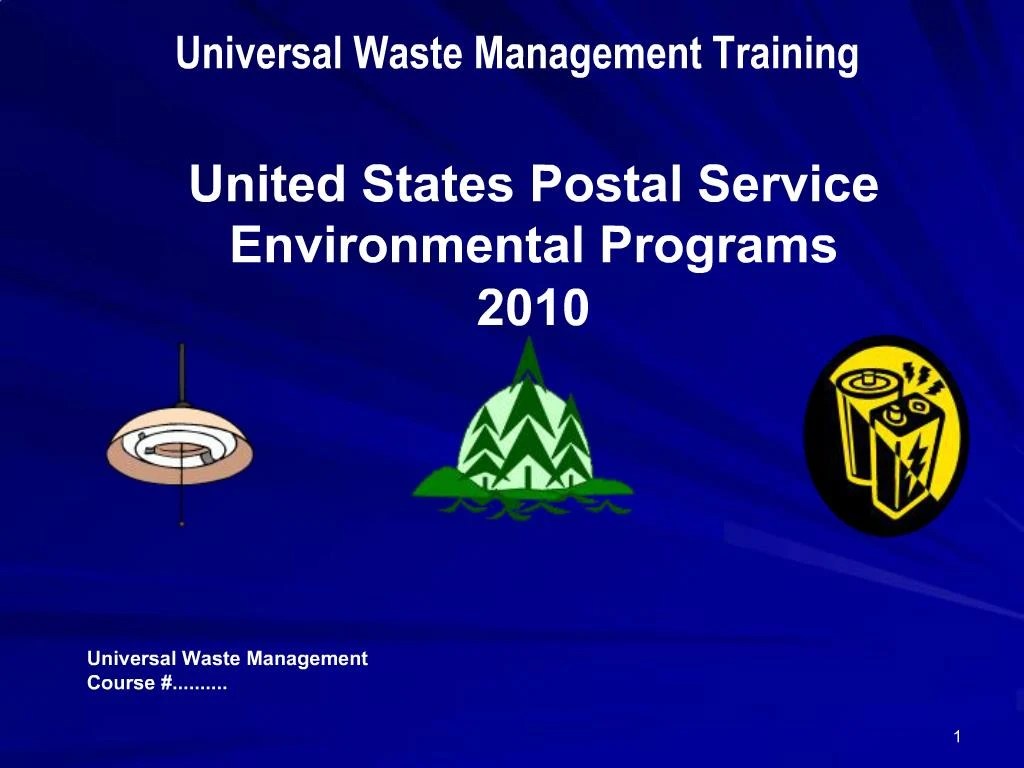 Universal Waste Management Training

United States Postal Service Environmental Programs 2010

Universal Waste Management
Course #..........

1